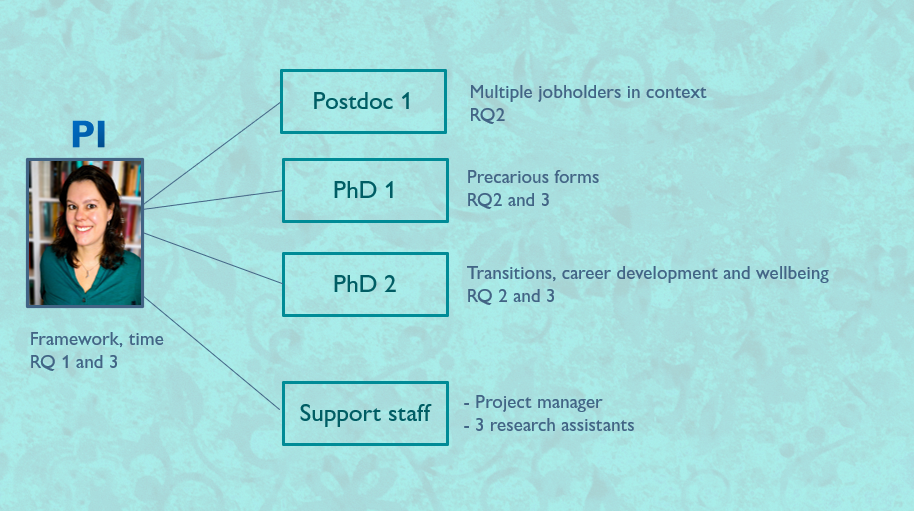 PI

Framework, time
RQ 1 and 3

Postdoc 1

Multiple jobholders in context
RQ2

PhD 1

Precarious forms
RQ2 and 3

PhD 2

Transitions, career development and wellbeing
RQ 2 and 3

Support staff

- Project manager
- 3 research assistants